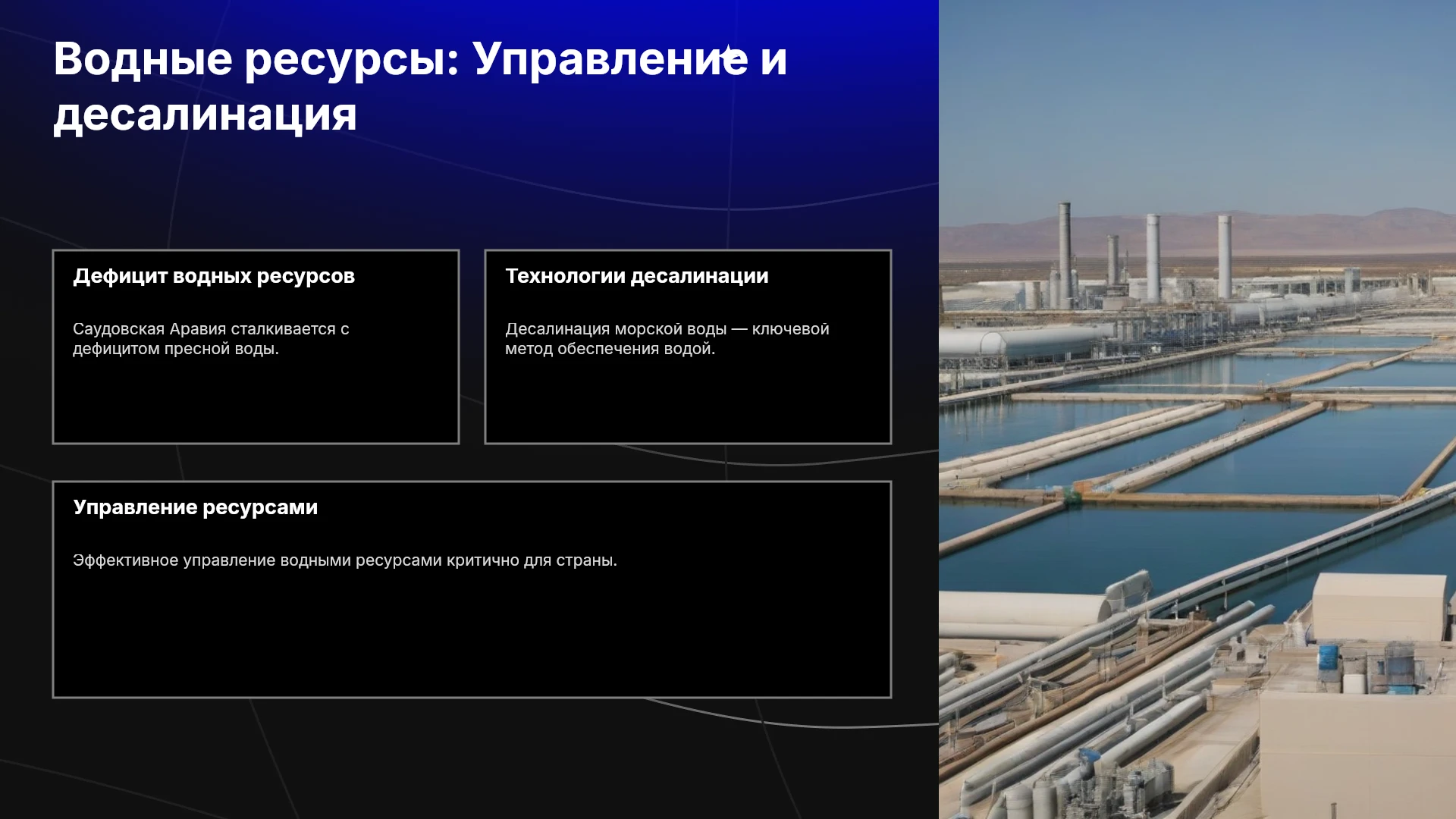 Водные ресурсы: Управление и десалинация

Дефицит водных ресурсов

Саудовская Аравия сталкивается с дефицитом пресной воды.

Технологии десалинации

Десалинация морской воды — ключевой метод обеспечения водой.

Управление ресурсами

Эффективное управление водными ресурсами критично для страны.